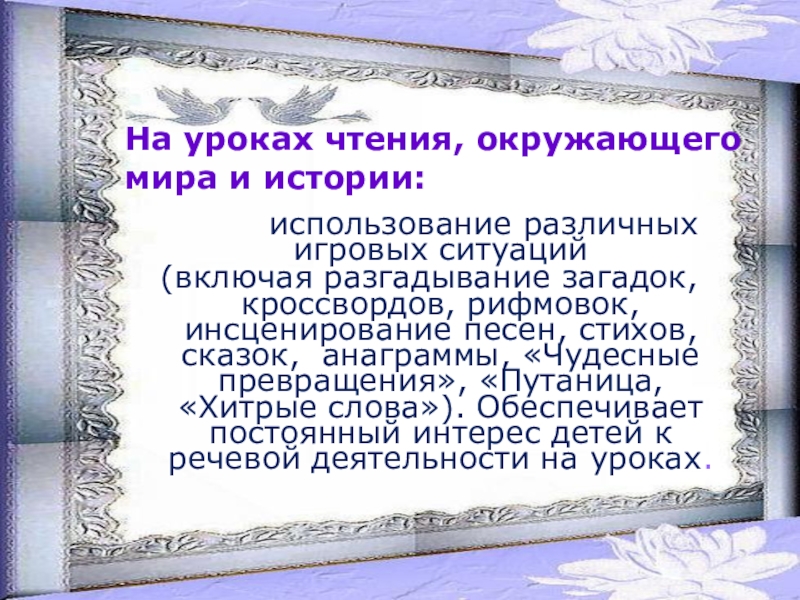 На уроках чтения, окружающего мира и истории:

использование различных игровых ситуаций (включая разгадывание загадок, кроссвордов, рифмовок, инсценирование песен, стихов, сказок, анаграммы, «Чудесные превращения», «Путаница, «Хитрые слова»). Обеспечивает постоянный интерес детей к речевой деятельности на уроках.